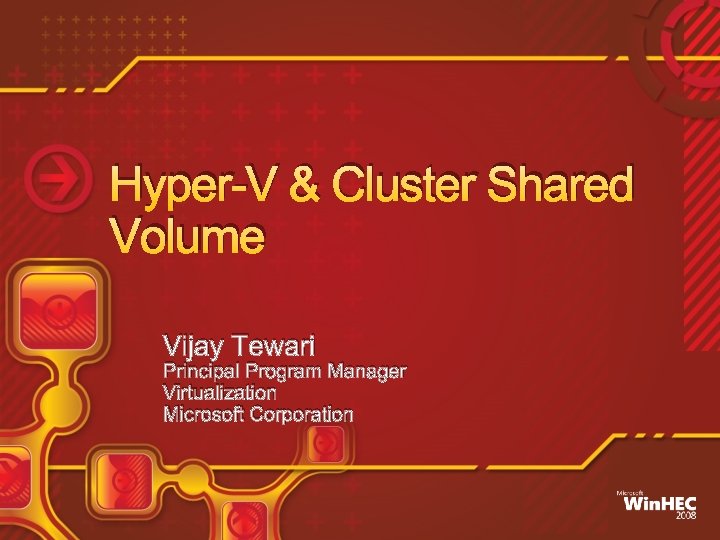 Hyper-V & Cluster Shared Volume

Vijay Tewari
Principal Program Manager
Virtualization
Microsoft Corporation

Microsoft
WinHEC
2008